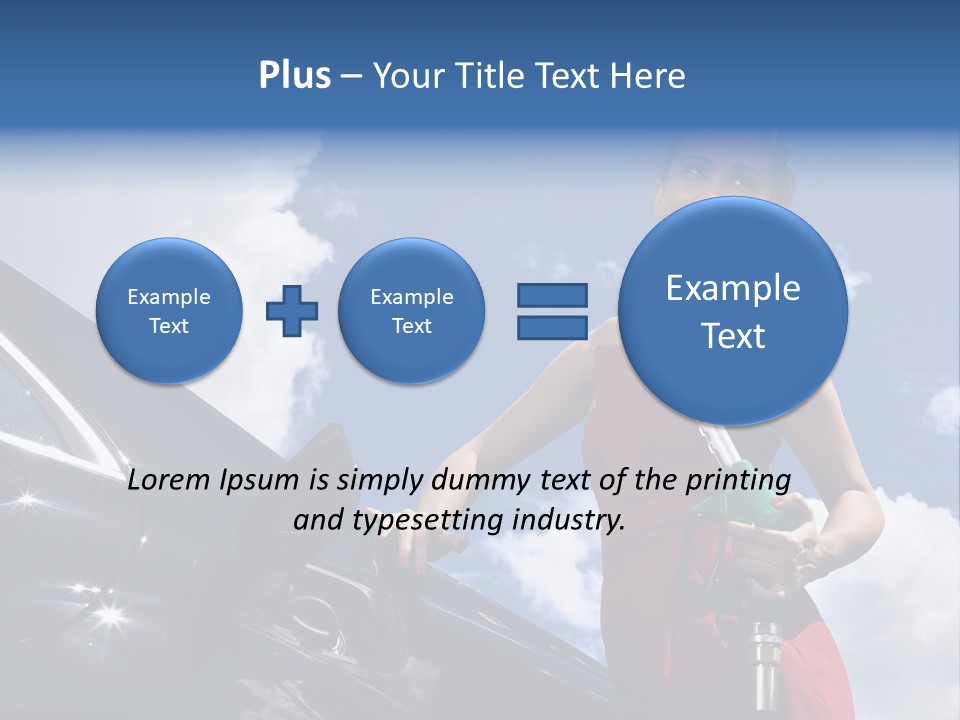 Plus – Your Title Text Here

Example Text

Example Text

Example Text

Lorem Ipsum is simply dummy text of the printing and typesetting industry.